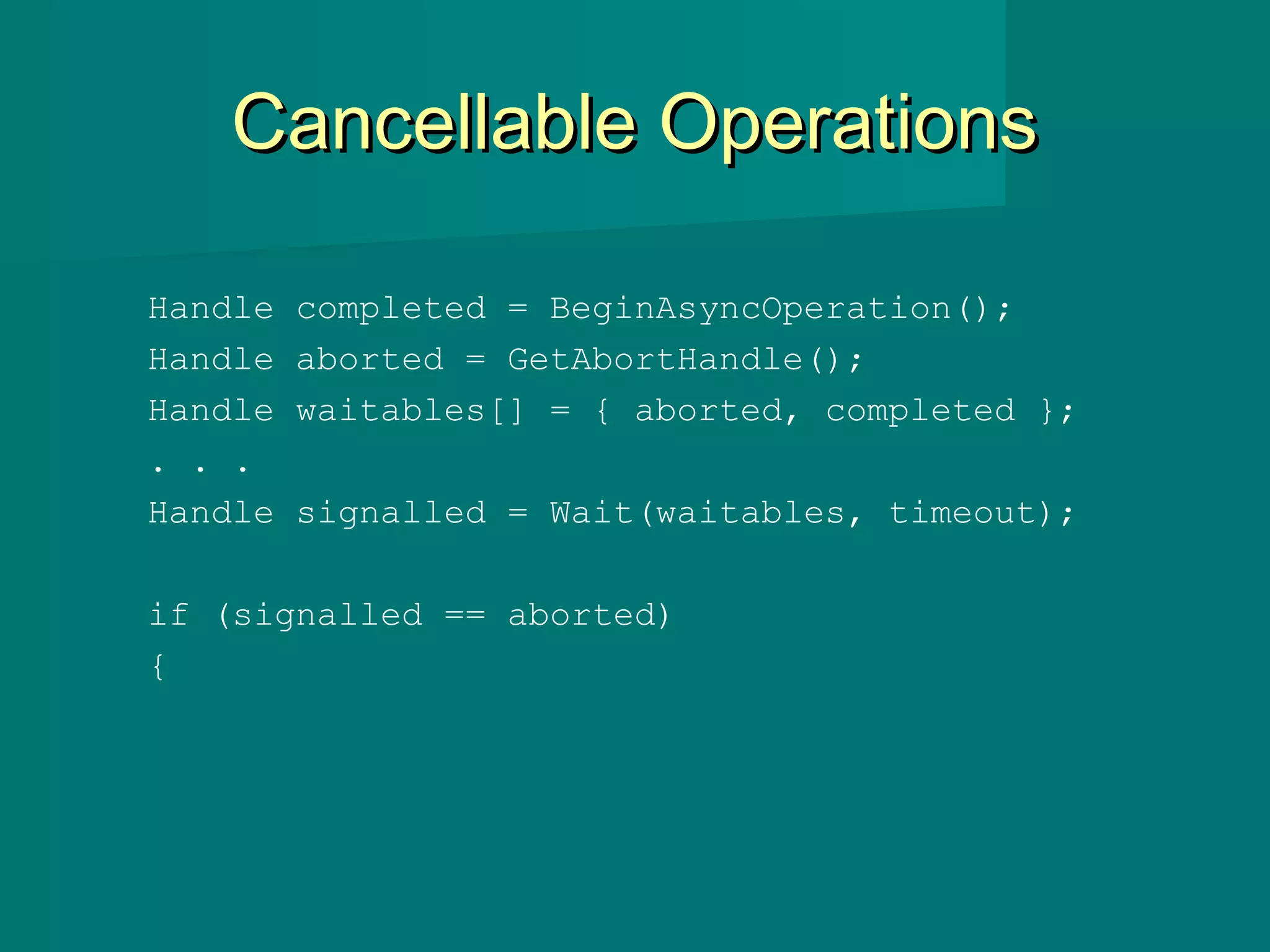 Cancellable Operations

Handle completed = BeginAsyncOperation();
Handle aborted = GetAbortHandle();
Handle waitables[] = { aborted, completed };
. . .
Handle signalled = Wait(waitables, timeout);

if (signalled == aborted)
{